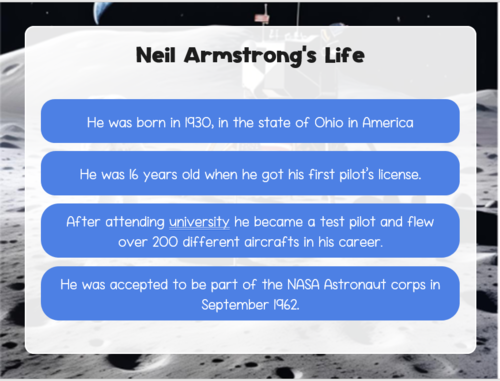 Neil Armstrong's Life

He was born in 1930, in the state of Ohio in America

He was 16 years old when he got his first pilot's license.

After attending university he became a test pilot and flew over 200 different aircrafts in his career.

He was accepted to be part of the NASA Astronaut corps in September 1962.